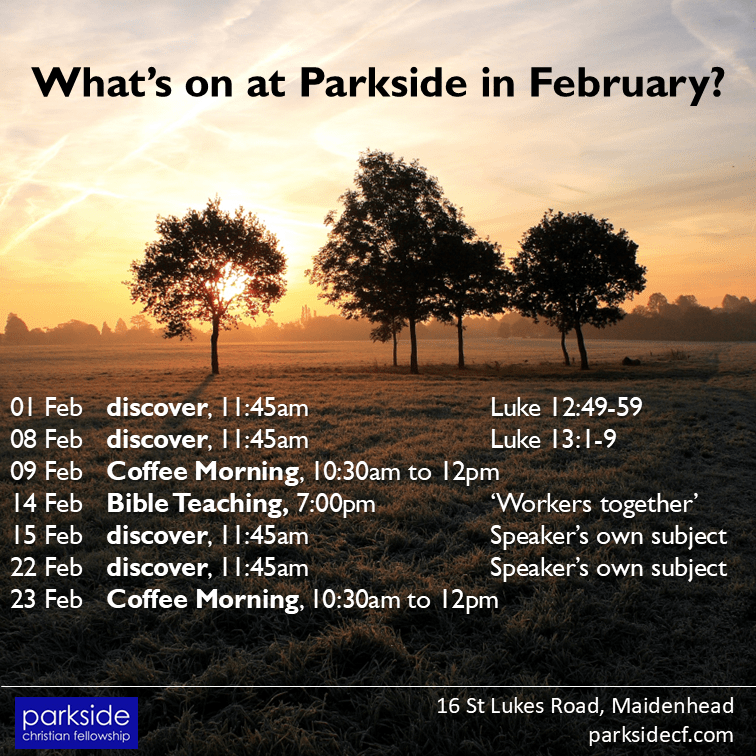 What's on at Parkside in February?

01 Feb discover, 11:45am Luke 12:49-59
08 Feb discover, 11:45am Luke 13:1-9
09 Feb Coffee Morning, 10:30am to 12pm
14 Feb Bible Teaching, 7:00pm 'Workers together'
15 Feb discover, 11:45am Speaker's own subject
22 Feb discover, 11:45am Speaker's own subject
23 Feb Coffee Morning, 10:30am to 12pm

parkside
christian fellowship

16 St Lukes Road, Maidenhead
parksidecf.com